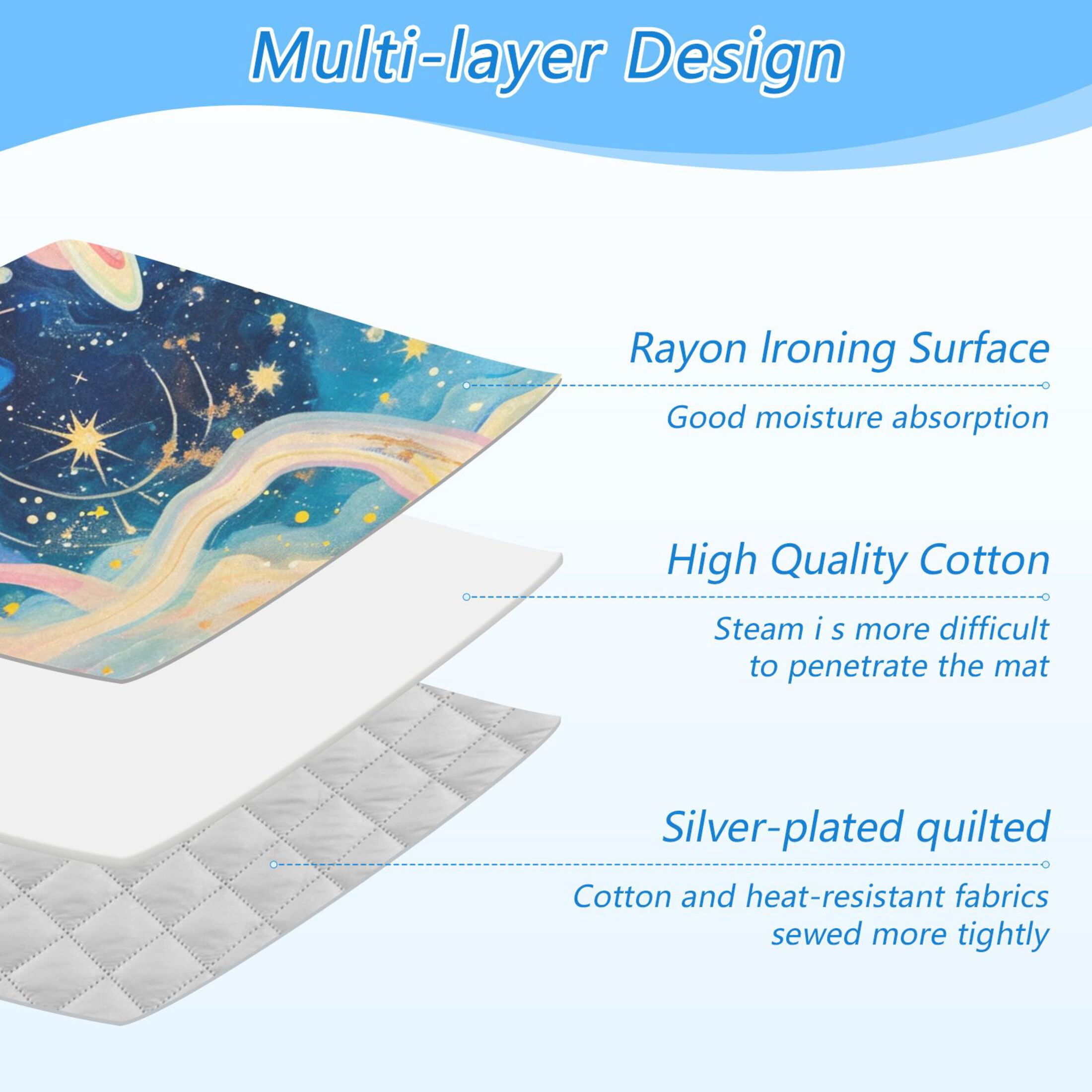 Multi-layer Design

Rayon Ironing Surface

Good moisture absorption

High Quality Cotton

Steam i s more difficult to penetrate the mat

Silver-plated quilted

Cotton and heat-resistant fabrics sewed more tightly